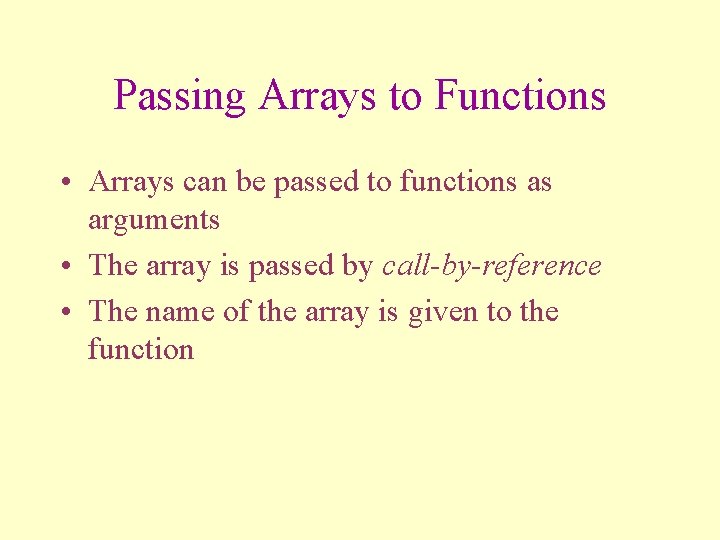 Passing Arrays to Functions

• Arrays can be passed to functions as arguments

• The array is passed by call-by-reference

• The name of the array is given to the function